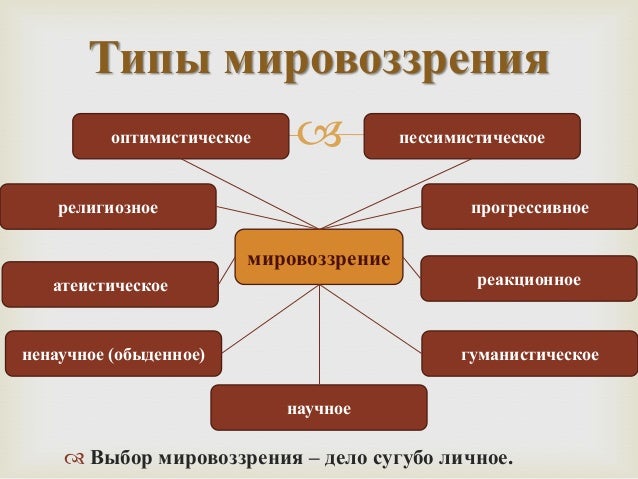 Типы мировоззрения

оптимистическое

пессимистическое

религиозное

прогрессивное

мировоззрение

атеистическое

реакционное

ненаучное (обыденное)

гуманистическое

научное

Выбор мировоззрения – дело сугубо личное.